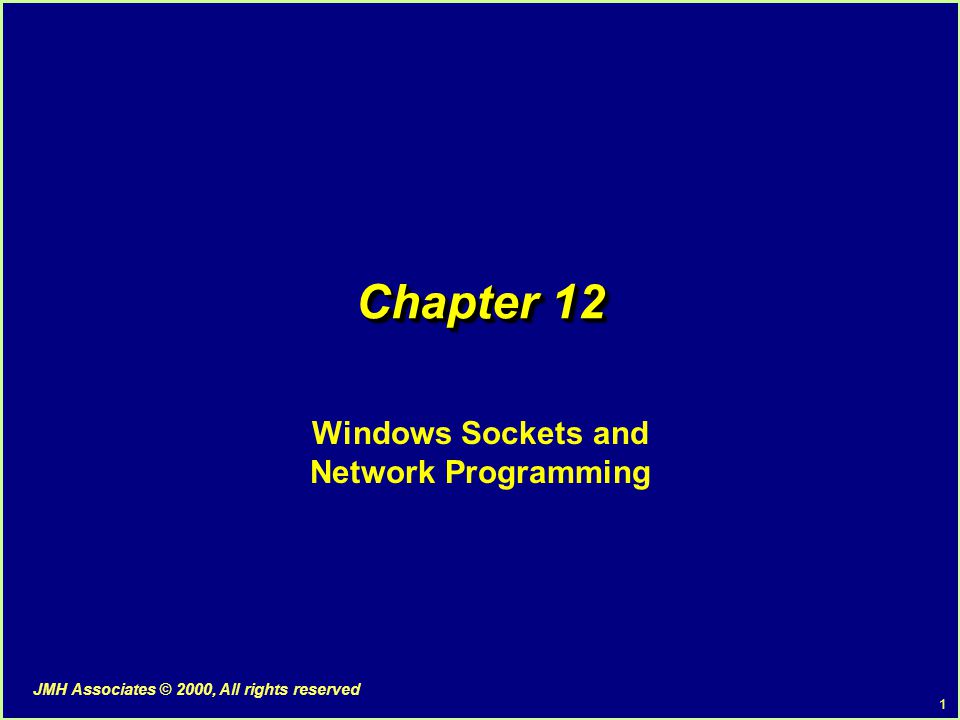 Chapter 12

Windows Sockets and Network Programming

JMH Associates © 2000, All rights reserved

1